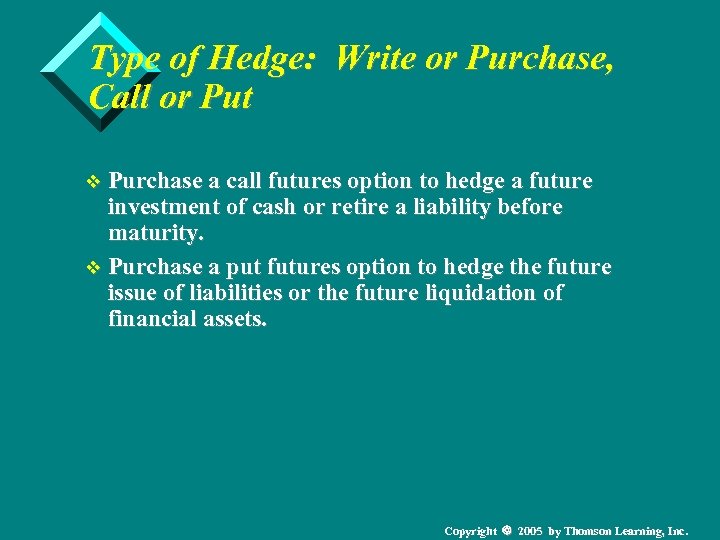 Type of Hedge: Write or Purchase, Call or Put

❖ Purchase a call futures option to hedge a future investment of cash or retire a liability before maturity.

❖ Purchase a put futures option to hedge the future issue of liabilities or the future liquidation of financial assets.

Copyright © 2005 by Thomson Learning, Inc.